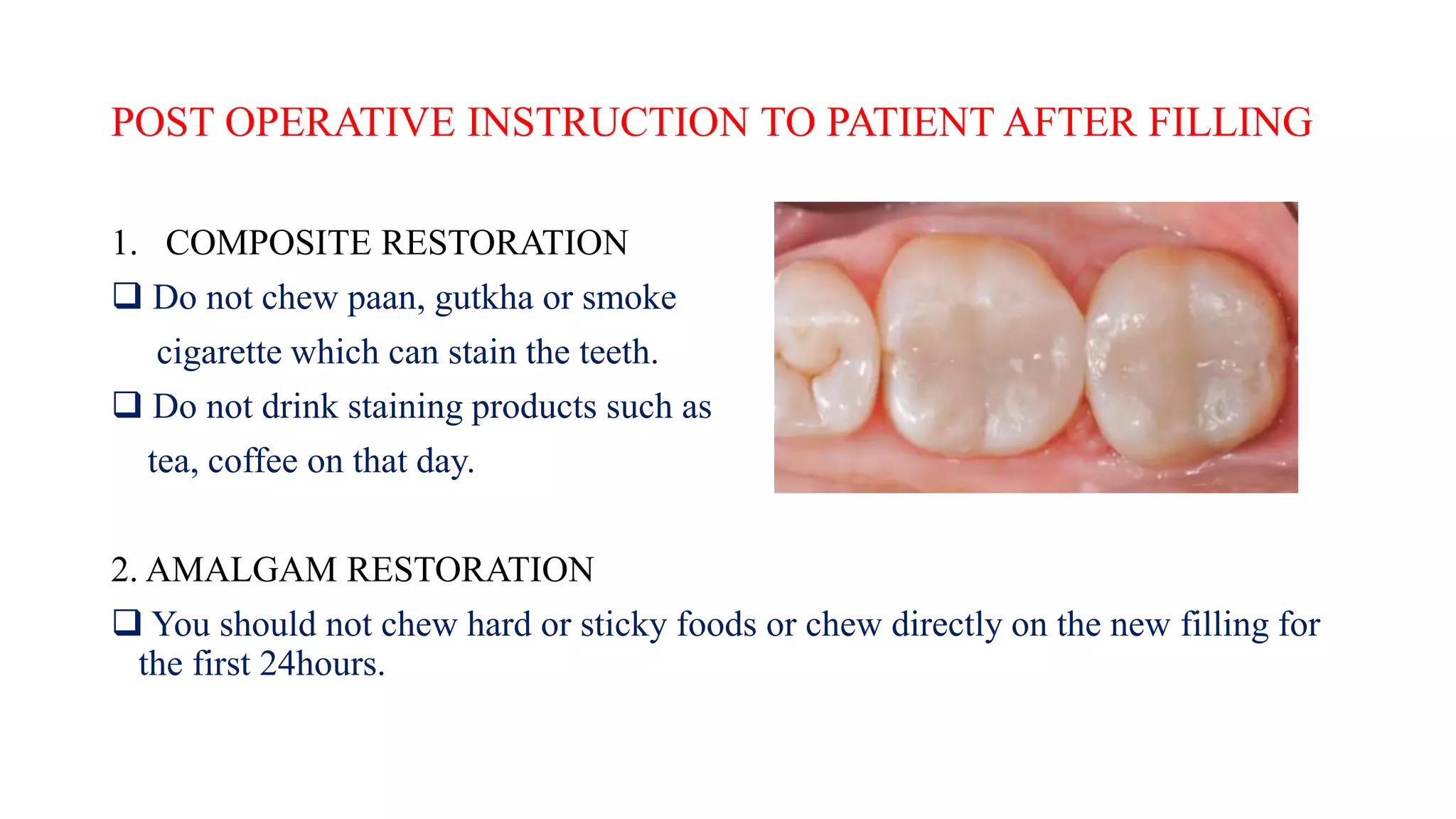 POST OPERATIVE INSTRUCTION TO PATIENT AFTER FILLING

1. COMPOSITE RESTORATION

❑ Do not chew paan, gutkha or smoke cigarette which can stain the teeth.

❑ Do not drink staining products such as tea, coffee on that day.

2. AMALGAM RESTORATION

❑ You should not chew hard or sticky foods or chew directly on the new filling for the first 24hours.